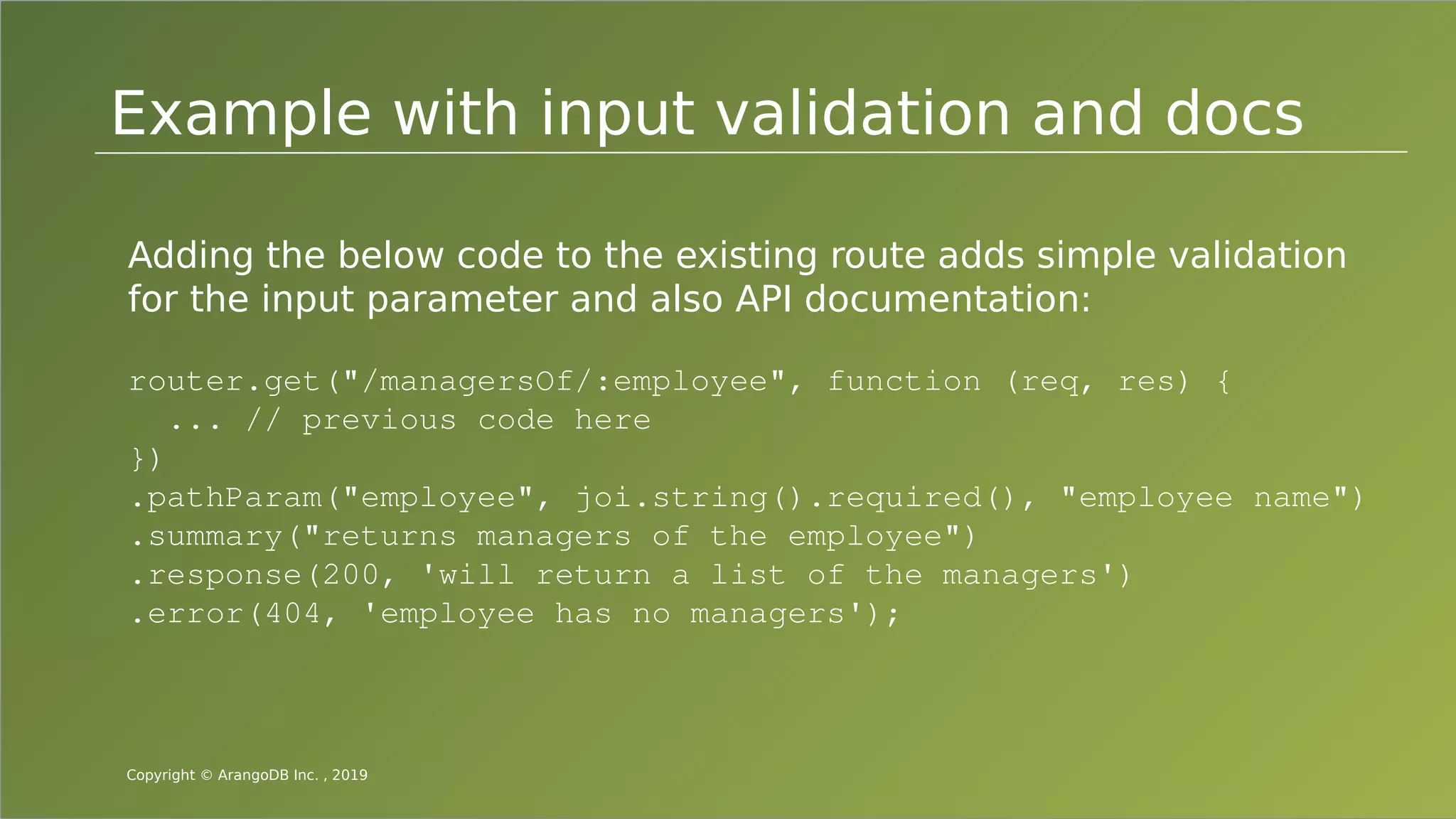 Example with input validation and docs

Adding the below code to the existing route adds simple validation for the input parameter and also API documentation:

router.get("/managersOf/:employee", function (req, res) {
  ... // previous code here
})
.pathParam("employee", joi.string().required(), "employee name")
.summary("returns managers of the employee")
.response(200, 'will return a list of the managers')
.error(404, 'employee has no managers');

Copyright © ArangoDB Inc. , 2019